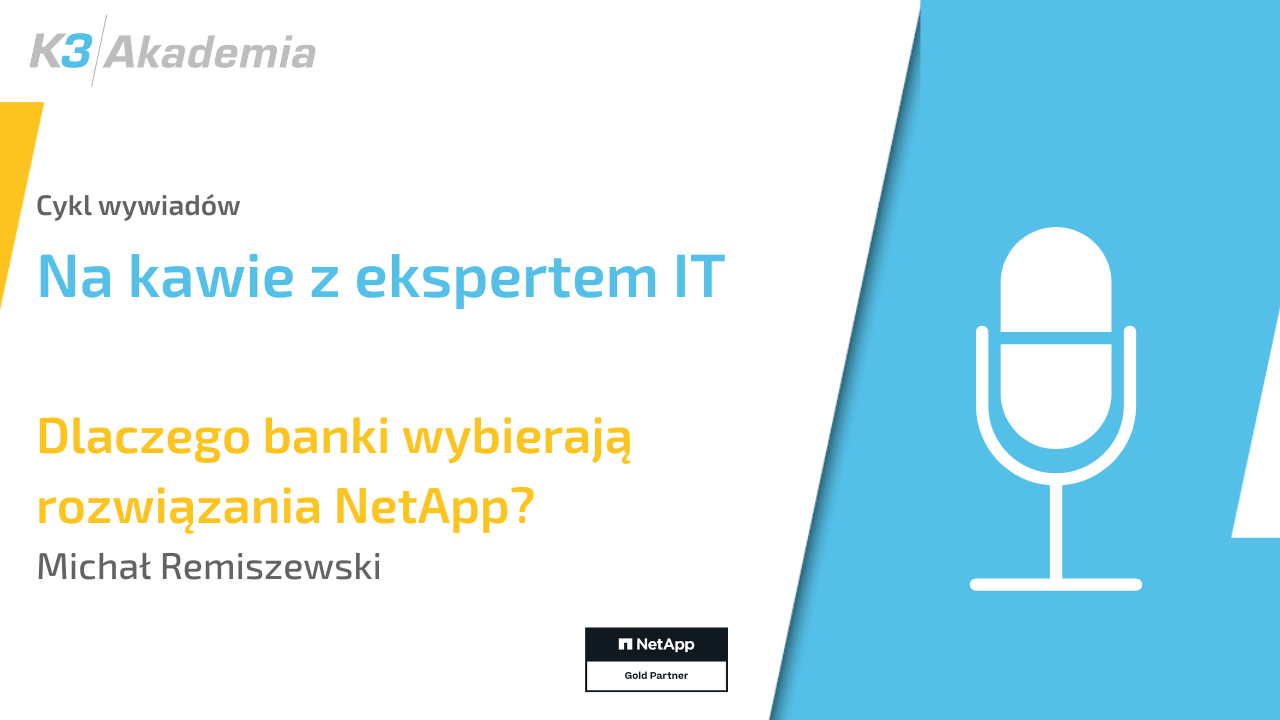 K3 Akademia

Cykl wywiadów

Na kawie z ekspertem IT

Dlaczego banki wybierają rozwiązania NetApp?

Michał Remiszewski

NetApp
Gold Partner